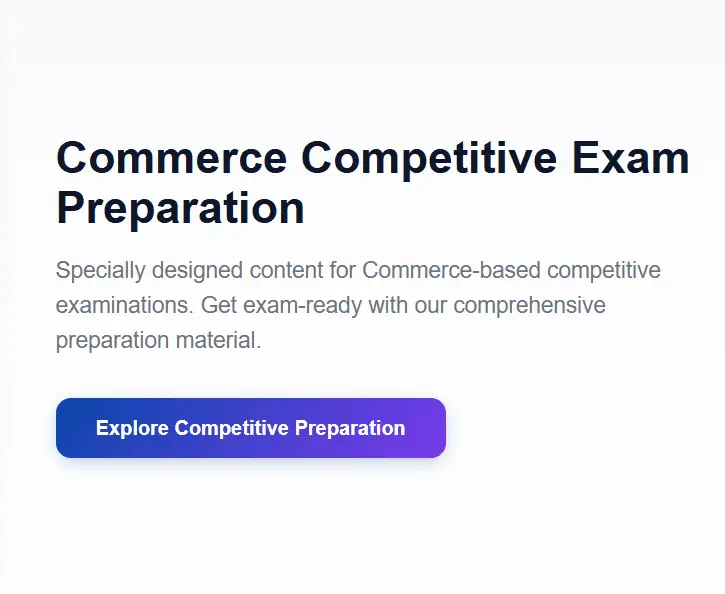 Commerce Competitive Exam Preparation

Specially designed content for Commerce-based competitive examinations. Get exam-ready with our comprehensive preparation material.

Explore Competitive Preparation